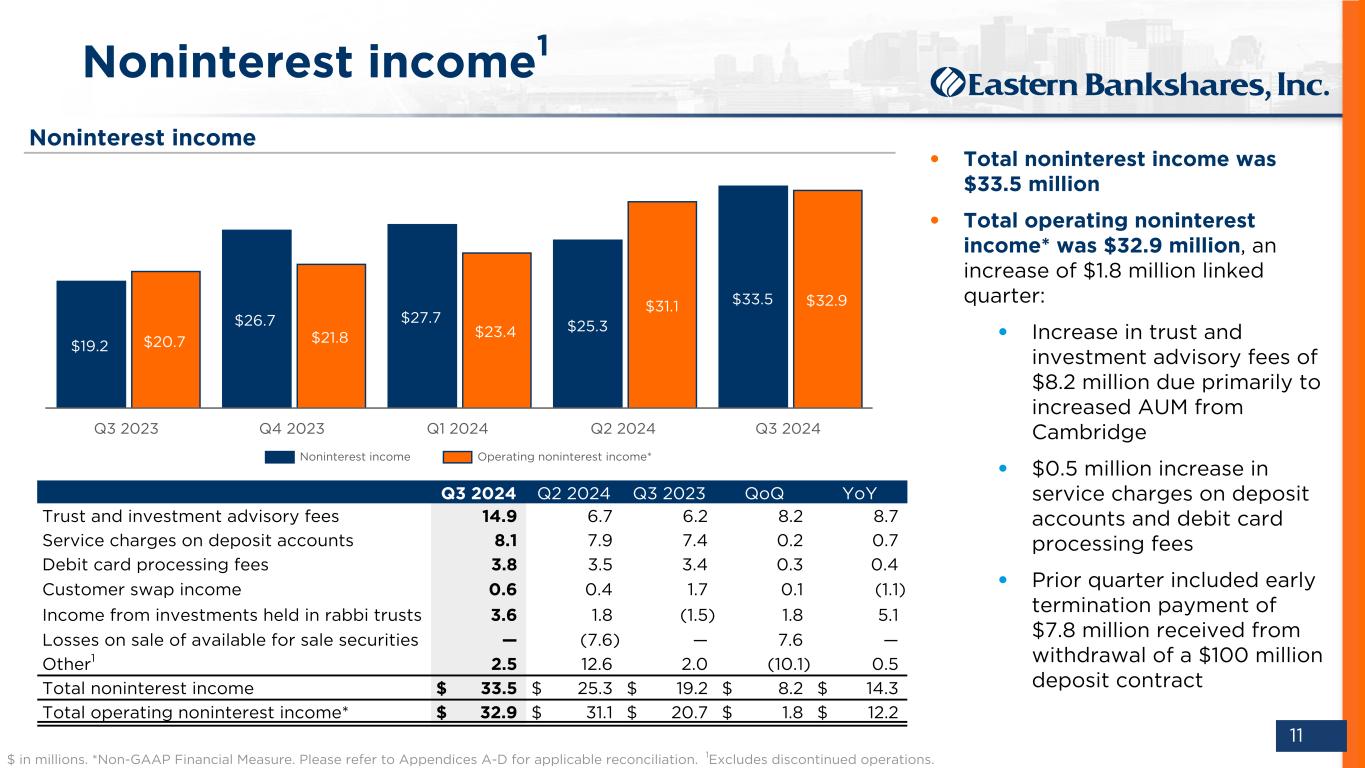 Noninterest income$^1$

Eastern Bankshares, Inc.

Noninterest income

$19.2 $20.7 $26.7 $21.8 $27.7 $23.4 $25.3 $31.1 $33.5 $32.9

Q3 2023 Q4 2023 Q1 2024 Q2 2024 Q3 2024

Noninterest income Operating noninterest income*

| | Q3 2024 | Q2 2024 | Q3 2023 | QoQ | YoY |
|---|---|---|---|---|---|
| Trust and investment advisory fees | 14.9 | 6.7 | 6.2 | 8.2 | 8.7 |
| Service charges on deposit accounts | 8.1 | 7.9 | 7.4 | 0.2 | 0.7 |
| Debit card processing fees | 3.8 | 3.5 | 3.4 | 0.3 | 0.4 |
| Customer swap income | 0.6 | 0.4 | 1.7 | 0.1 | (1.1) |
| Income from investments held in rabbi trusts | 3.6 | 1.8 | (1.5) | 1.8 | 5.1 |
| Losses on sale of available for sale securities | — | (7.6) | — | 7.6 | — |
| Other$^1$ | 2.5 | 12.6 | 2.0 | (10.1) | 0.5 |
| Total noninterest income | \$ 33.5 | \$ 25.3 | \$ 19.2 | \$ 8.2 | \$ 14.3 |
| Total operating noninterest income* | \$ 32.9 | \$ 31.1 | \$ 20.7 | \$ 1.8 | \$ 12.2 |

• Total noninterest income was \$33.5 million

• Total operating noninterest income* was \$32.9 million, an increase of \$1.8 million linked quarter:

• Increase in trust and investment advisory fees of \$8.2 million due primarily to increased AUM from Cambridge

• \$0.5 million increase in service charges on deposit accounts and debit card processing fees

• Prior quarter included early termination payment of \$7.8 million received from withdrawal of a \$100 million deposit contract

11

\$ in millions. *Non-GAAP Financial Measure. Please refer to Appendices A-D for applicable reconciliation. $^1$Excludes discontinued operations.